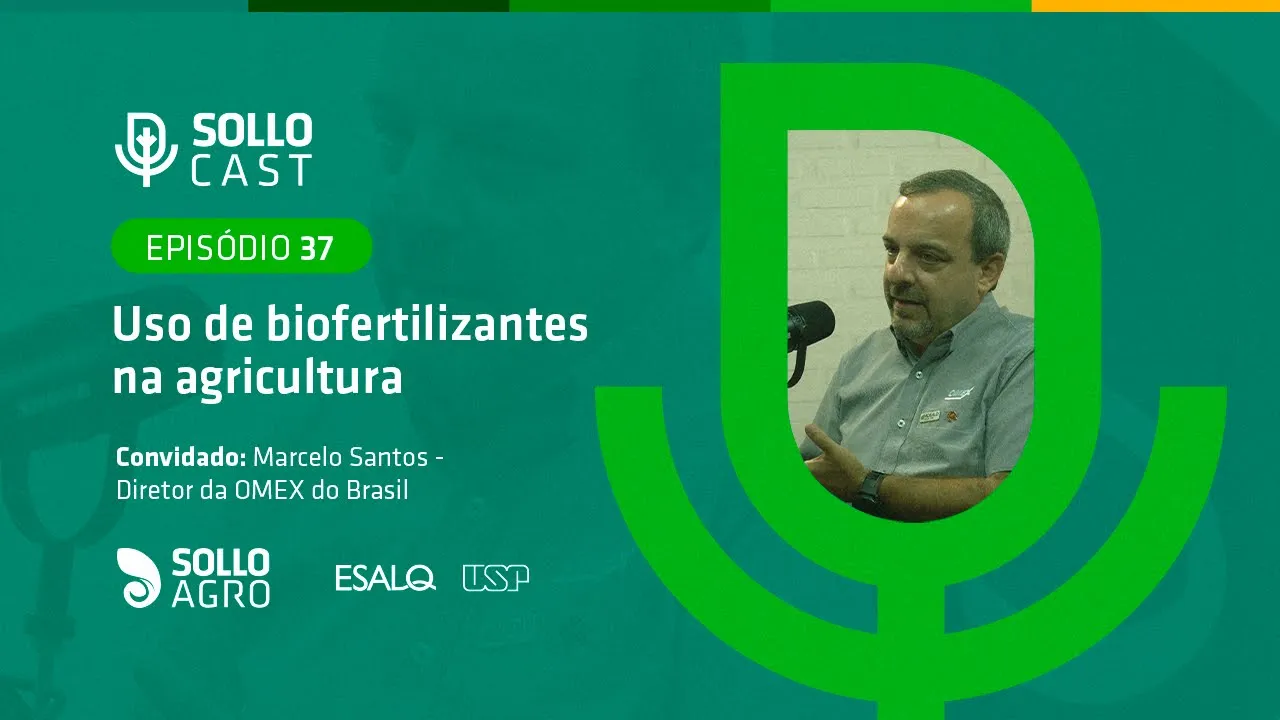 SOLLO CAST

EPISÓDIO 37

Uso de biofertilizantes na agricultura

Convidado: Marcelo Santos - Diretor da OMEX do Brasil

SOLLO AGRO

ESALQ

USP